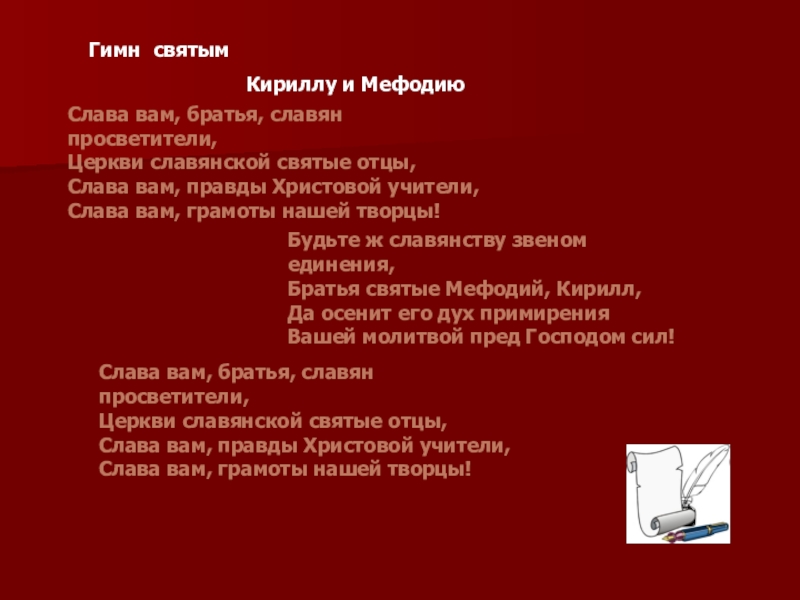 Гимн святым

Кириллу и Мефодию

Слава вам, братья, славян просветители,
Церкви славянской святые отцы,
Слава вам, правды Христовой учители,
Слава вам, грамоты нашей творцы!

Будьте ж славянству звеном единения,
Братья святые Мефодий, Кирилл,
Да осенит его дух примирения
Вашей молитвой пред Господом сил!

Слава вам, братья, славян просветители,
Церкви славянской святые отцы,
Слава вам, правды Христовой учители,
Слава вам, грамоты нашей творцы!